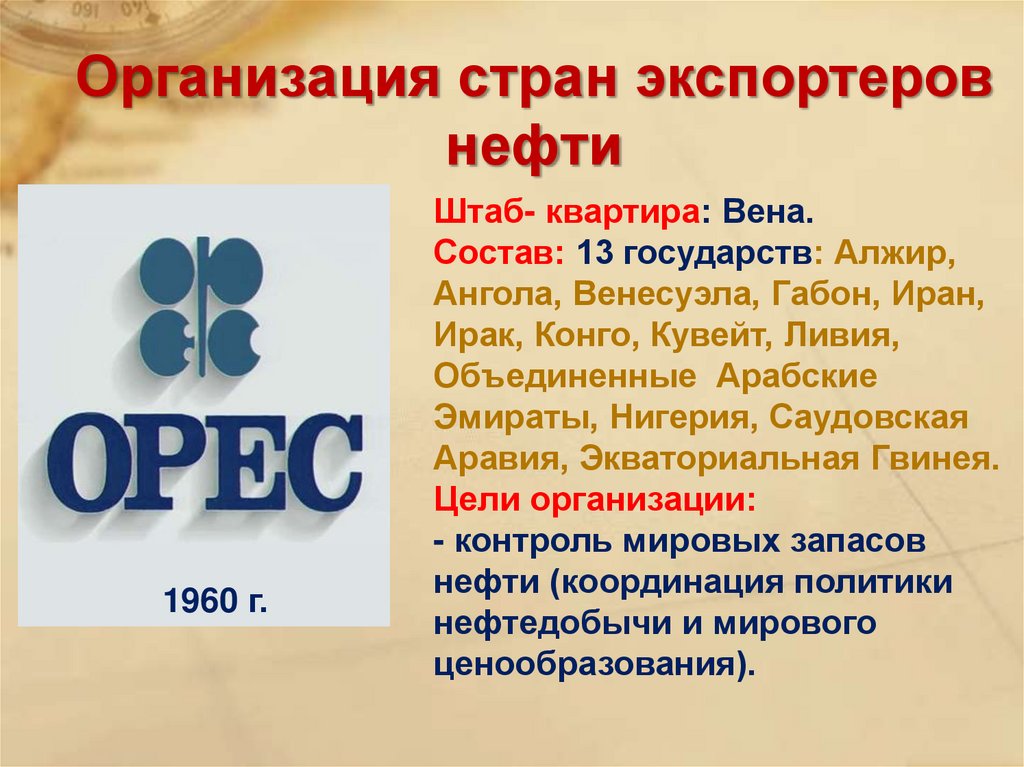 Организация стран экспортеров нефти

OPEC

1960 г.

Штаб- квартира: Вена.
Состав: 13 государств: Алжир, Ангола, Венесуэла, Габон, Иран, Ирак, Конго, Кувейт, Ливия, Объединенные Арабские Эмираты, Нигерия, Саудовская Аравия, Экваториальная Гвинея.
Цели организации:
- контроль мировых запасов нефти (координация политики нефтедобычи и мирового ценообразования).